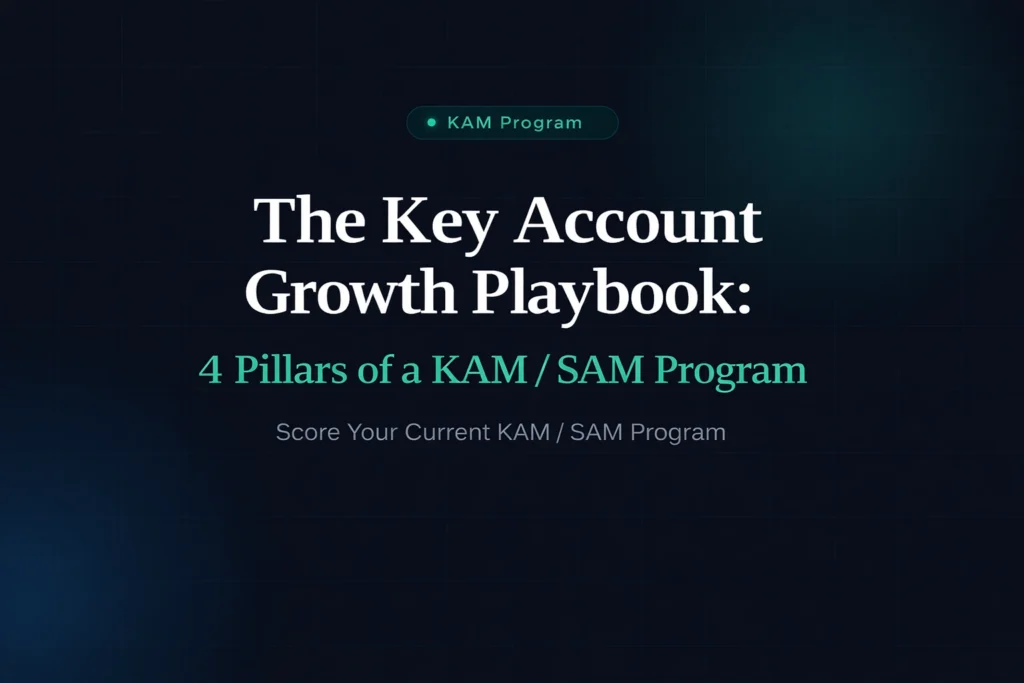 KAM Program

The Key Account Growth Playbook:

4 Pillars of a KAM / SAM Program

Score Your Current KAM / SAM Program